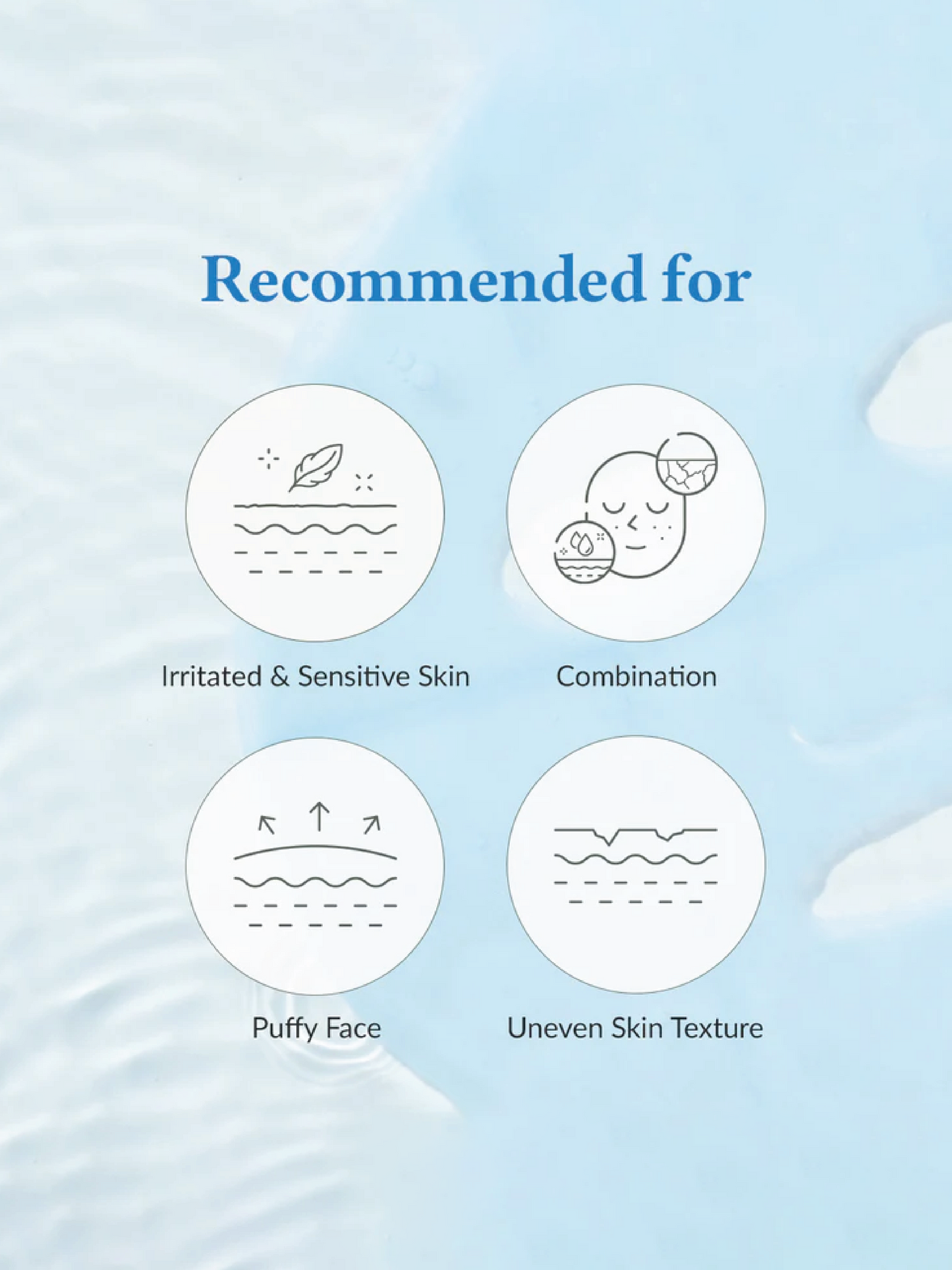 Recommended for

Irritated & Sensitive Skin

Combination

Puffy Face

Uneven Skin Texture